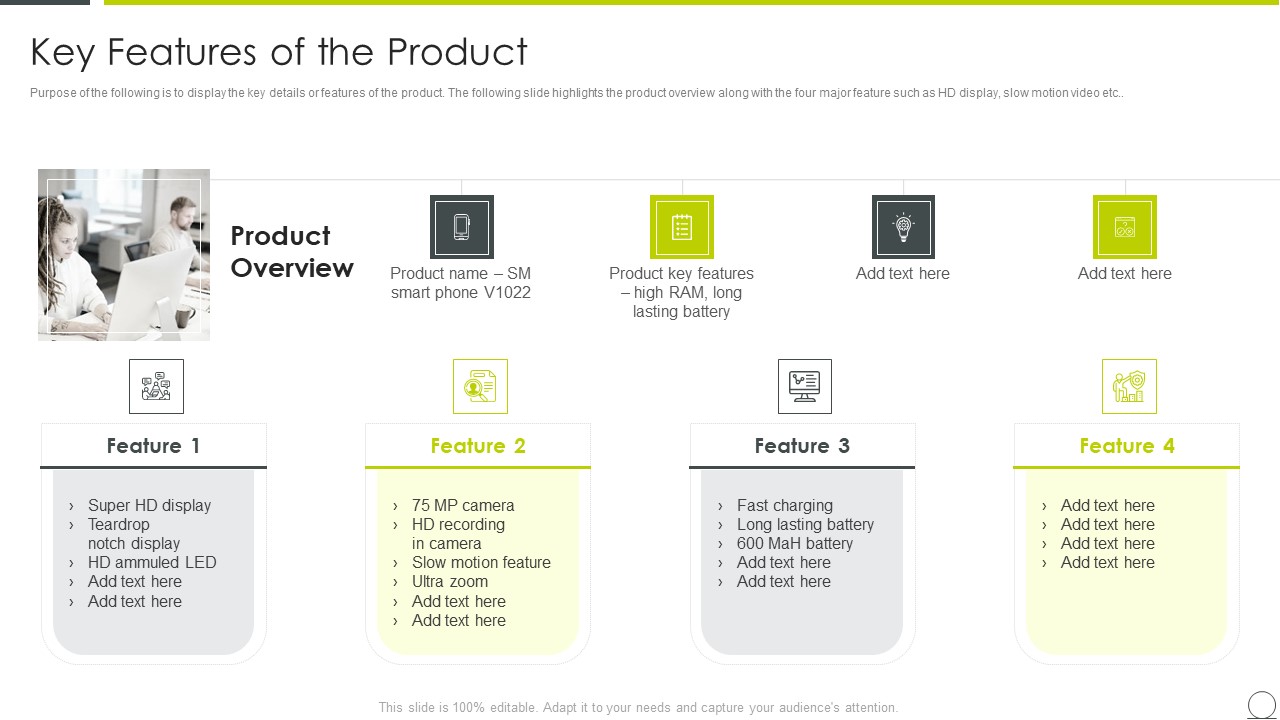 Key Features of the Product

Purpose of the following is to display the key details or features of the product. The following slide highlights the product overview along with the four major feature such as HD display, slow motion video etc..

Product Overview

Product name – SM smart phone V1022

Product key features – high RAM, long lasting battery

Add text here

Add text here

Feature 1

› Super HD display
› Teardrop notch display
› HD ammuled LED
› Add text here
› Add text here

Feature 2

› 75 MP camera
› HD recording in camera
› Slow motion feature
› Ultra zoom
› Add text here
› Add text here

Feature 3

› Fast charging
› Long lasting battery
› 600 MaH battery
› Add text here
› Add text here

Feature 4

› Add text here
› Add text here
› Add text here
› Add text here

This slide is 100% editable. Adapt it to your needs and capture your audience's attention.